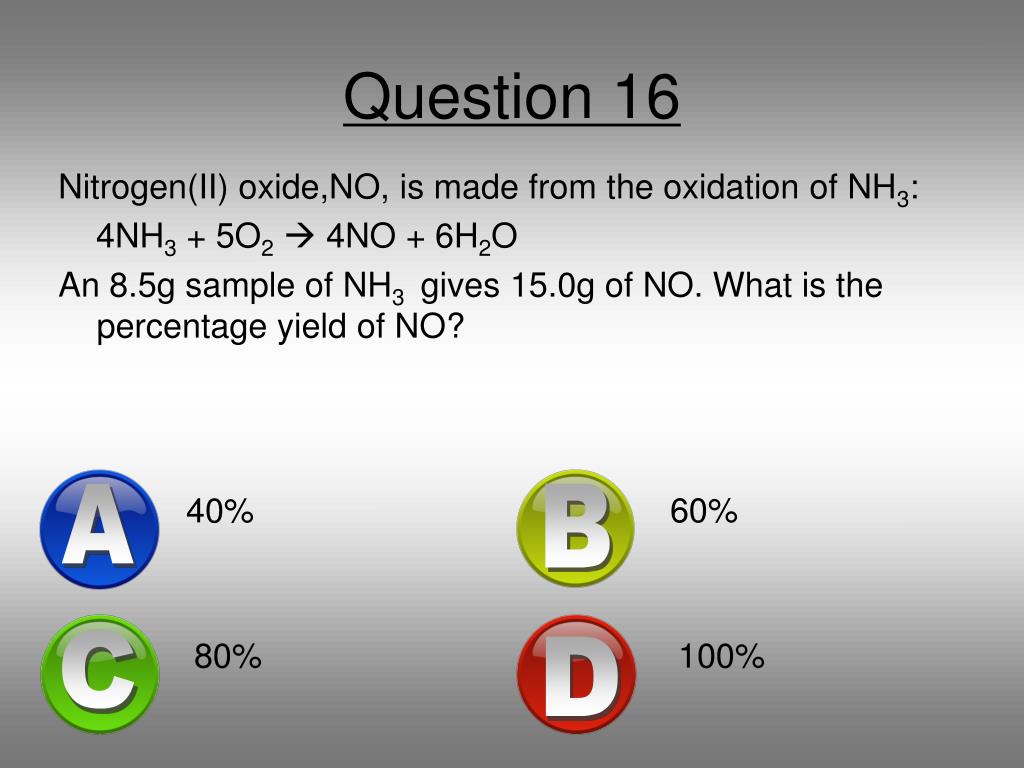 Question 16

Nitrogen(II) oxide,NO, is made from the oxidation of $NH_3$:
$4NH_3 + 5O_2 \rightarrow 4NO + 6H_2O$

An 8.5g sample of $NH_3$ gives 15.0g of NO. What is the percentage yield of NO?

A 40%

B 60%

C 80%

D 100%